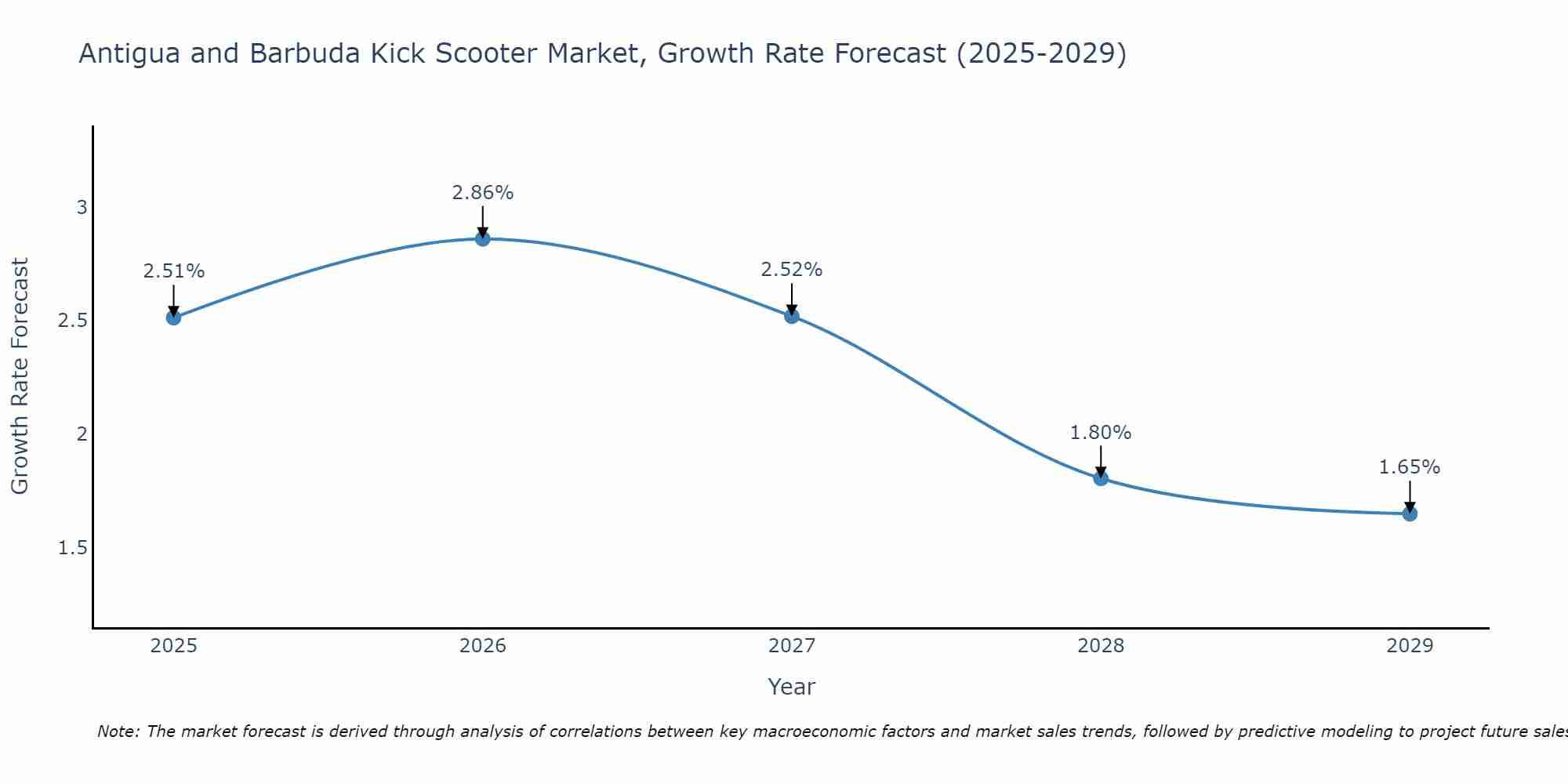 Antigua and Barbuda Kick Scooter Market, Growth Rate Forecast (2025-2029)

Growth Rate Forecast

3
2.5
2
1.5

2.51%
2.86%
2.52%
1.80%
1.65%

2025 2026 2027 2028 2029

Year

Note: The market forecast is derived through analysis of correlations between key macroeconomic factors and market sales trends, followed by predictive modeling to project future sales